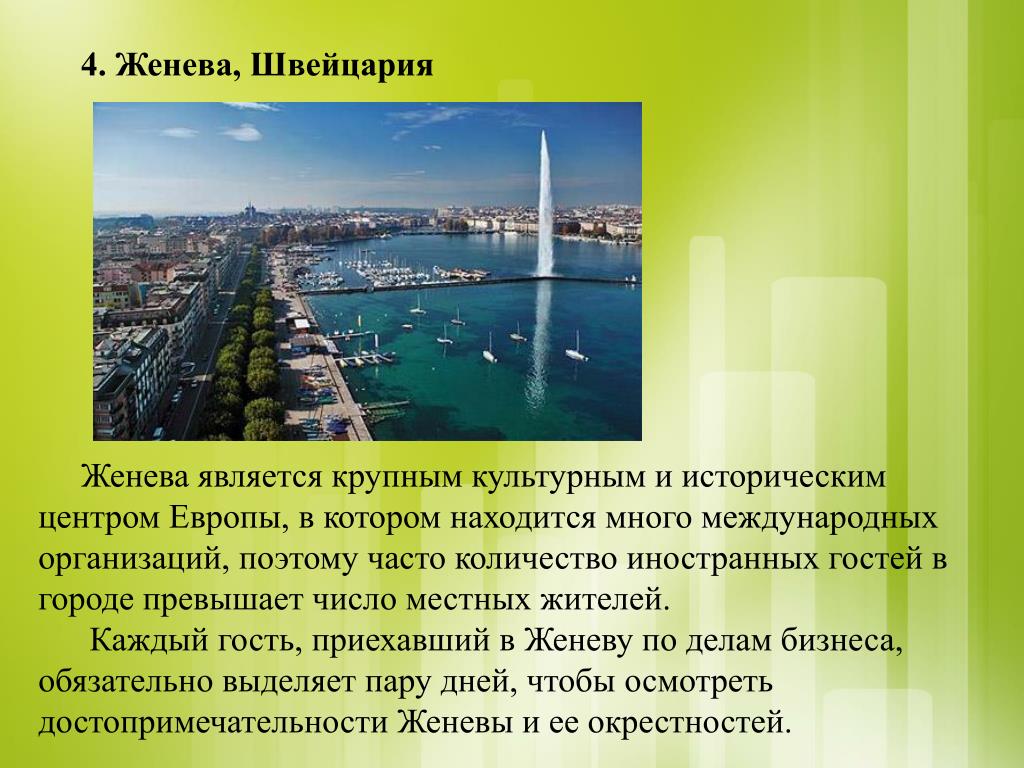 4. Женева, Швейцария

Женева является крупным культурным и историческим центром Европы, в котором находится много международных организаций, поэтому часто количество иностранных гостей в городе превышает число местных жителей.

Каждый гость, приехавший в Женеву по делам бизнеса, обязательно выделяет пару дней, чтобы осмотреть достопримечательности Женевы и ее окрестностей.